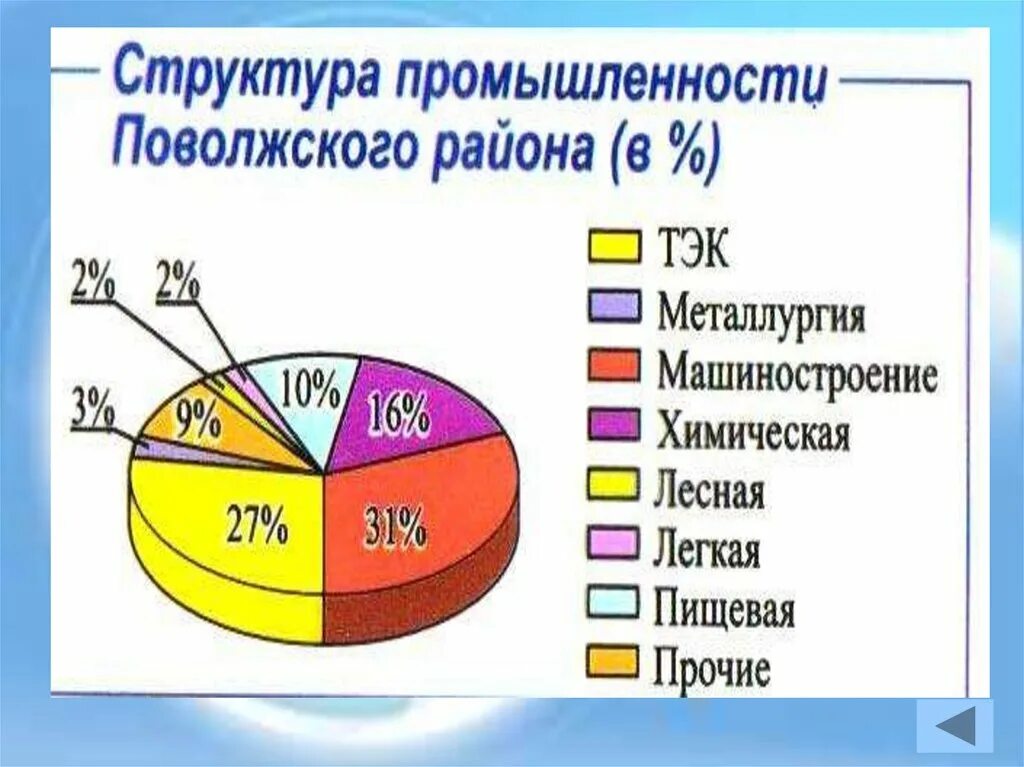 Структура промышленности Поволжского района (в %)

2%
2%
3%
9%
10%
16%
27%
31%

ТЭК
Металлургия
Машиностроение
Химическая
Лесная
Легкая
Пищевая
Прочие